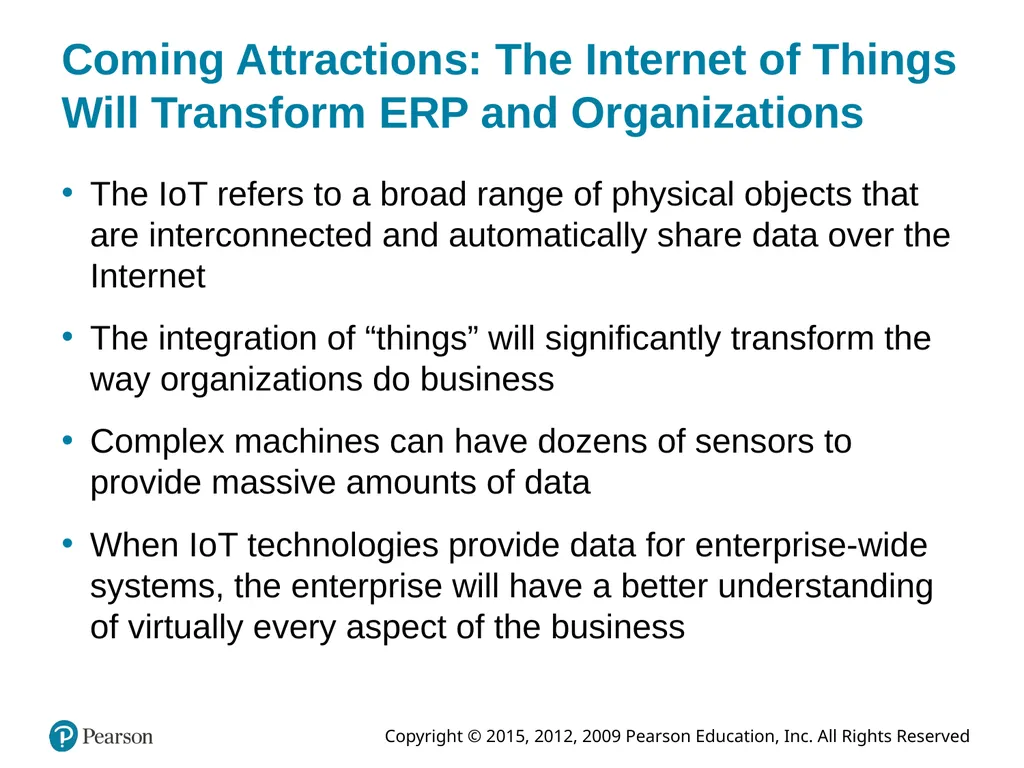 Coming Attractions: The Internet of Things Will Transform ERP and Organizations

• The IoT refers to a broad range of physical objects that are interconnected and automatically share data over the Internet

• The integration of “things” will significantly transform the way organizations do business

• Complex machines can have dozens of sensors to provide massive amounts of data

• When IoT technologies provide data for enterprise-wide systems, the enterprise will have a better understanding of virtually every aspect of the business

Pearson

Copyright © 2015, 2012, 2009 Pearson Education, Inc. All Rights Reserved